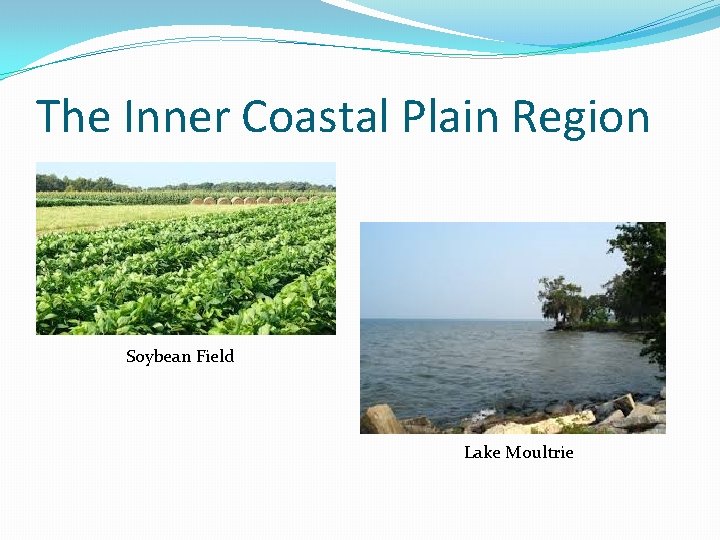 The Inner Coastal Plain Region

Soybean Field

Lake Moultrie